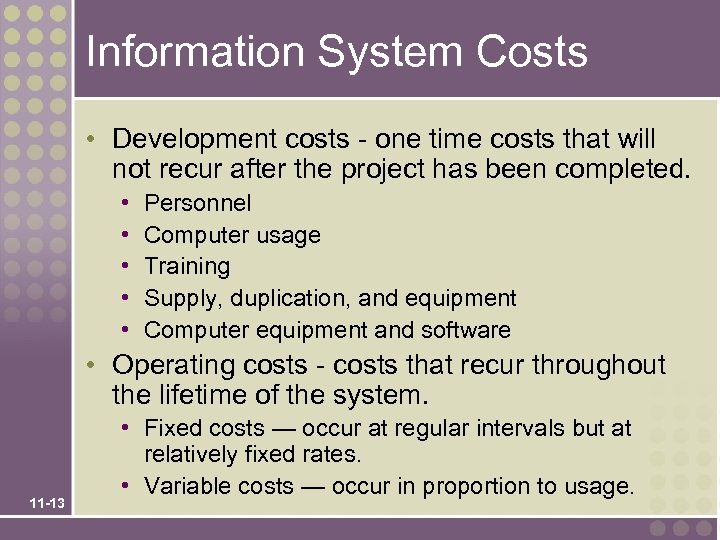 Information System Costs

• Development costs - one time costs that will not recur after the project has been completed.

• Personnel
• Computer usage
• Training
• Supply, duplication, and equipment
• Computer equipment and software

• Operating costs - costs that recur throughout the lifetime of the system.

• Fixed costs — occur at regular intervals but at relatively fixed rates.
• Variable costs — occur in proportion to usage.

11-13